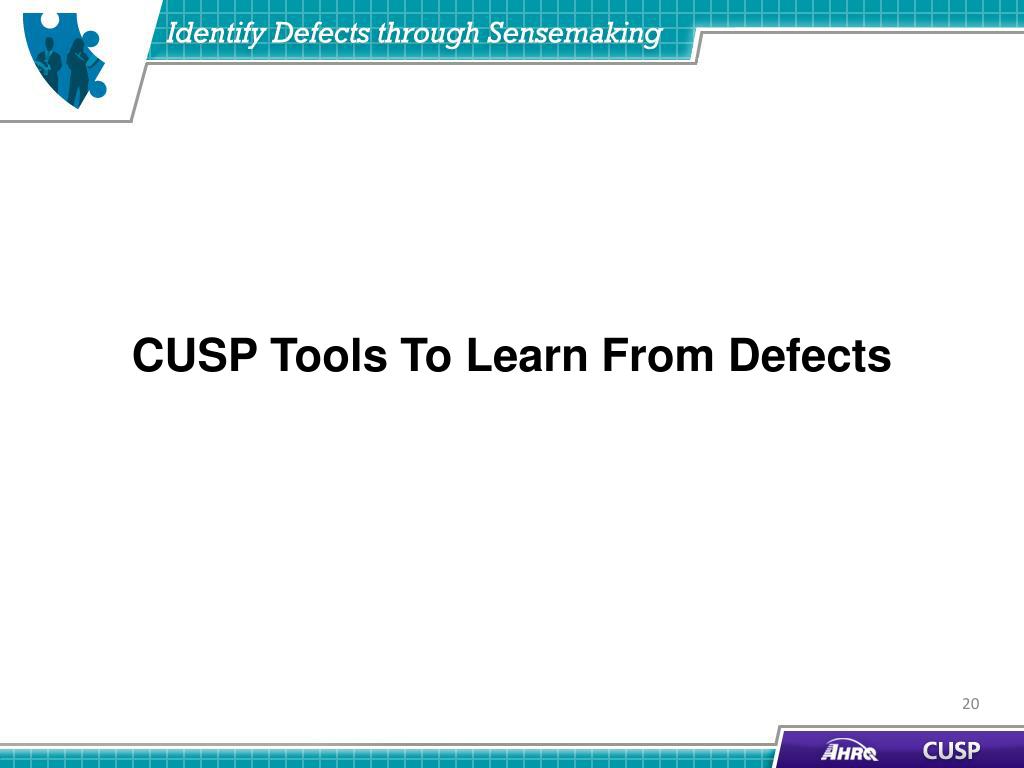 Identify Defects through Sensemaking

CUSP Tools To Learn From Defects

20

AHRQ CUSP